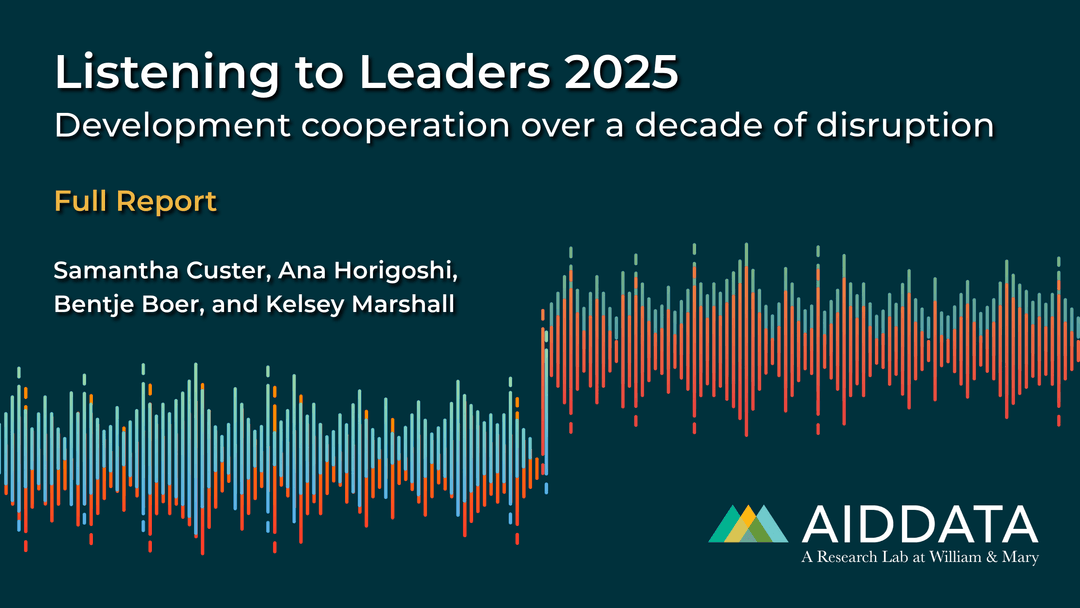 Listening to Leaders 2025
Development cooperation over a decade of disruption

Full Report

Samantha Custer, Ana Horigoshi, Bentje Boer, and Kelsey Marshall

AIDDATA
A Research Lab at William & Mary